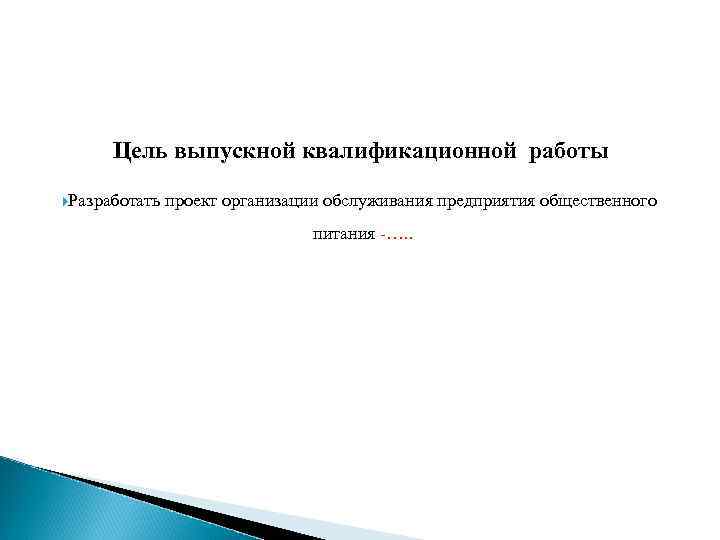 Цель выпускной квалификационной работы

Разработать проект организации обслуживания предприятия общественного питания -…..